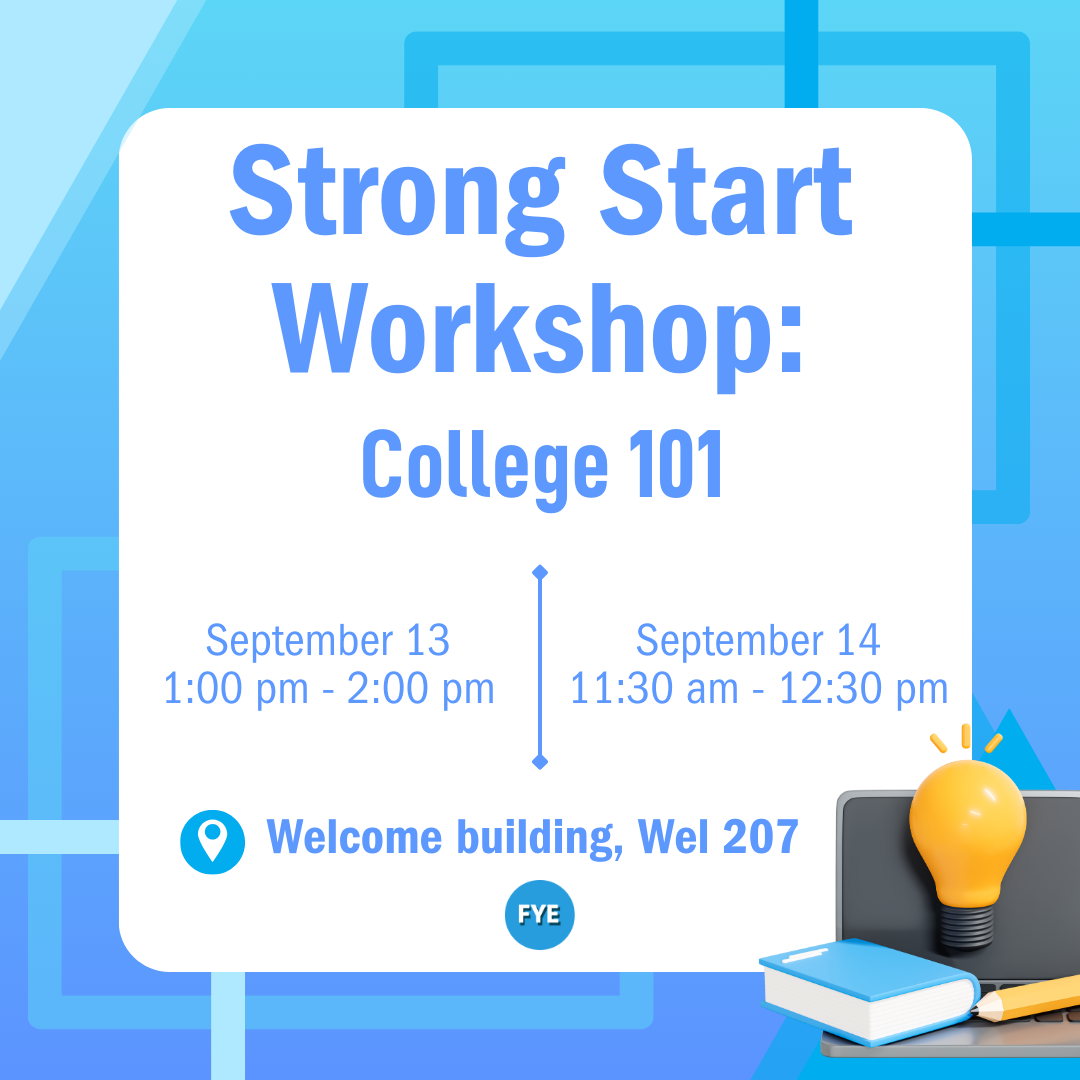 Strong Start Workshop:
College 101

September 13
1:00 pm - 2:00 pm

September 14
11:30 am - 12:30 pm

Welcome building, Wel 207

FYE